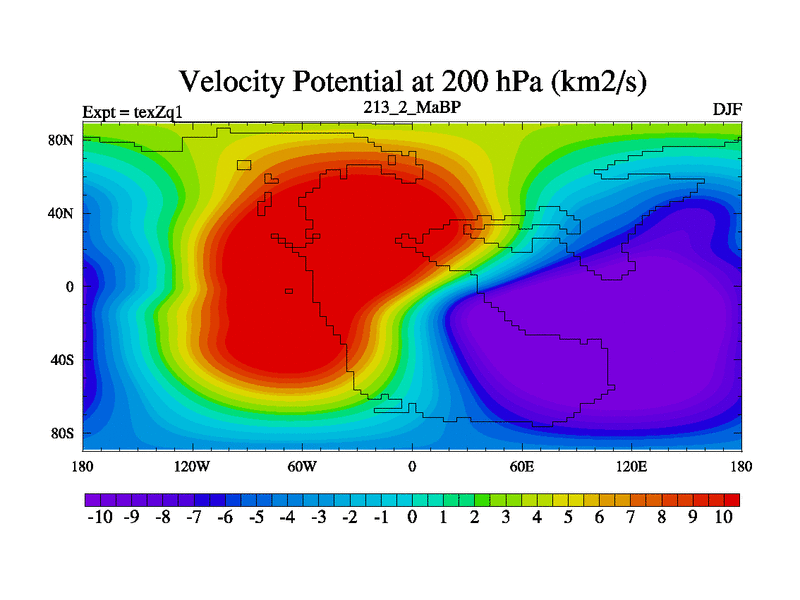 Velocity Potential at 200 hPa (km2/s)

Expt = texZq1

213_2_MaBP

DJF

80N

40N

0

40S

80S

180

120W

60W

0

60E

120E

180

-10 -9 -8 -7 -6 -5 -4 -3 -2 -1 0 1 2 3 4 5 6 7 8 9 10